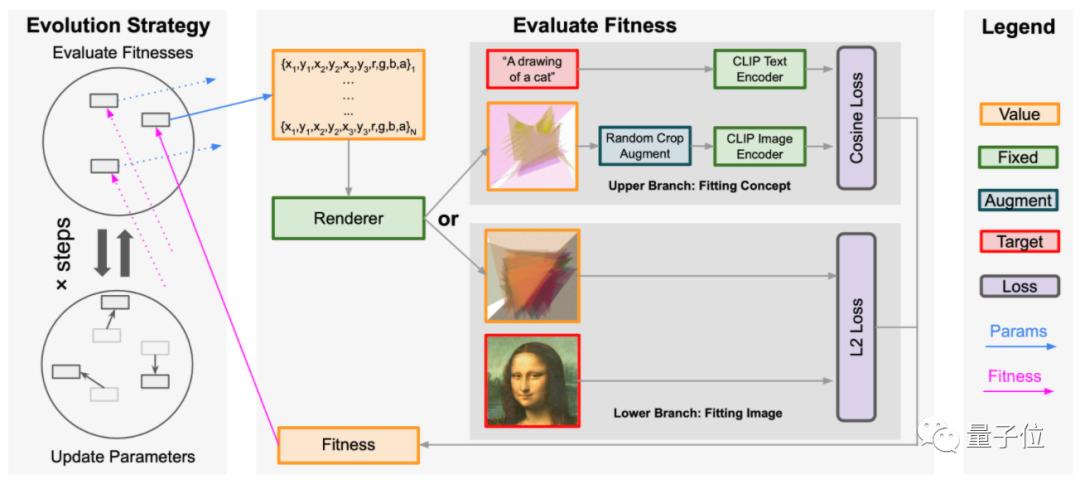 Evolution Strategy

Evaluate Fitnesses

× steps

Update Parameters

Evaluate Fitness

$\{x_1,y_1,x_2,y_2,x_3,y_3,r,g,b,a\}_1$
...
...
...
$\{x_1,y_1,x_2,y_2,x_3,y_3,r,g,b,a\}_N$

Renderer

or

"A drawing of a cat"

CLIP Text Encoder

Random Crop Augment

CLIP Image Encoder

Cosine Loss

Upper Branch: Fitting Concept

L2 Loss

Lower Branch: Fitting Image

Fitness

Legend

Value

Fixed

Augment

Target

Loss

Params

Fitness

量子位